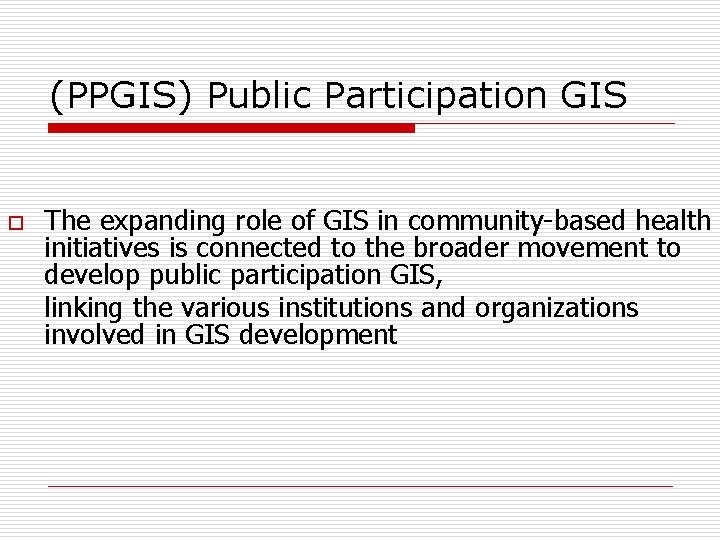 (PPGIS) Public Participation GIS

The expanding role of GIS in community-based health initiatives is connected to the broader movement to develop public participation GIS,

linking the various institutions and organizations involved in GIS development